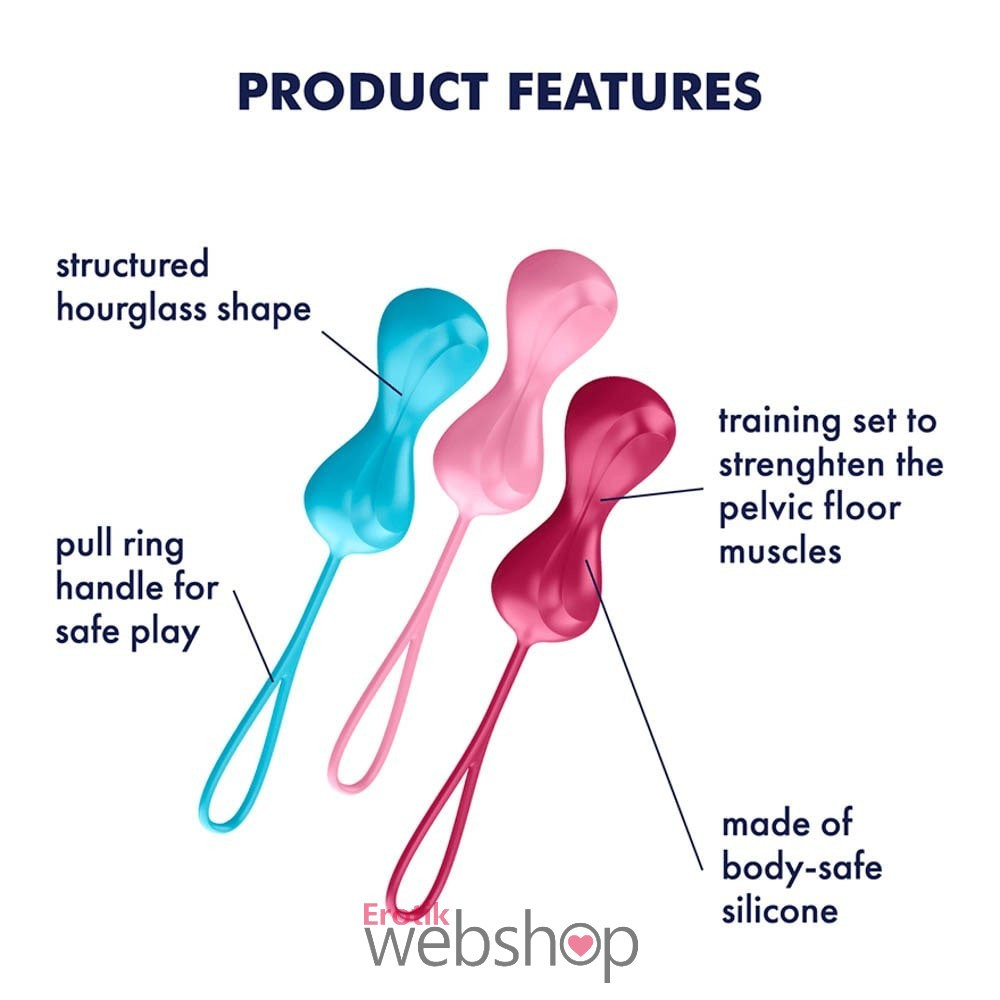 PRODUCT FEATURES

structured hourglass shape

pull ring handle for safe play

training set to strenghten the pelvic floor muscles

made of body-safe silicone

Erotik webshop